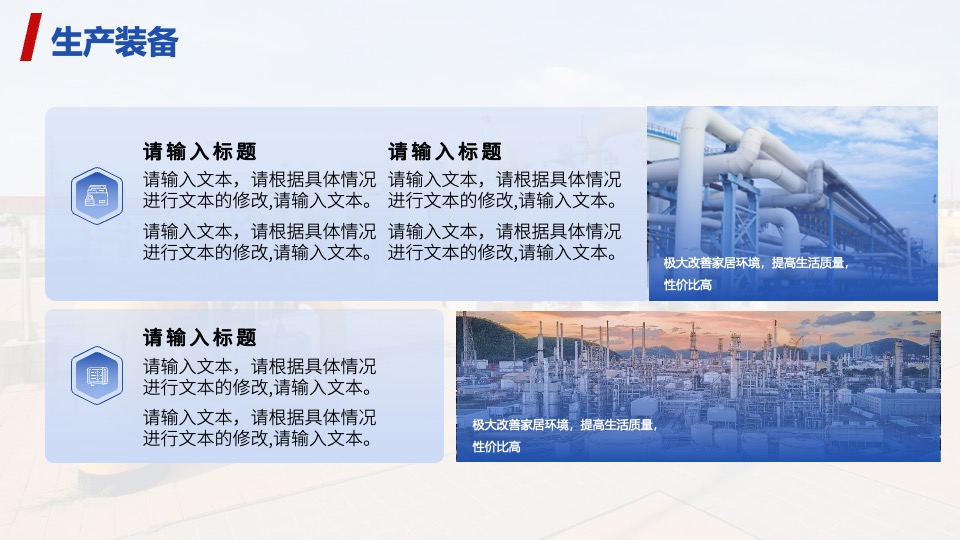 生产装备

请输入标题

请输入文本，请根据具体情况进行文本的修改,请输入文本。

请输入文本，请根据具体情况进行文本的修改,请输入文本。

请输入标题

请输入文本，请根据具体情况进行文本的修改,请输入文本。

请输入文本，请根据具体情况进行文本的修改,请输入文本。

极大改善家居环境，提高生活质量，性价比高

请输入标题

请输入文本，请根据具体情况进行文本的修改,请输入文本。

请输入文本，请根据具体情况进行文本的修改,请输入文本。

极大改善家居环境，提高生活质量，性价比高